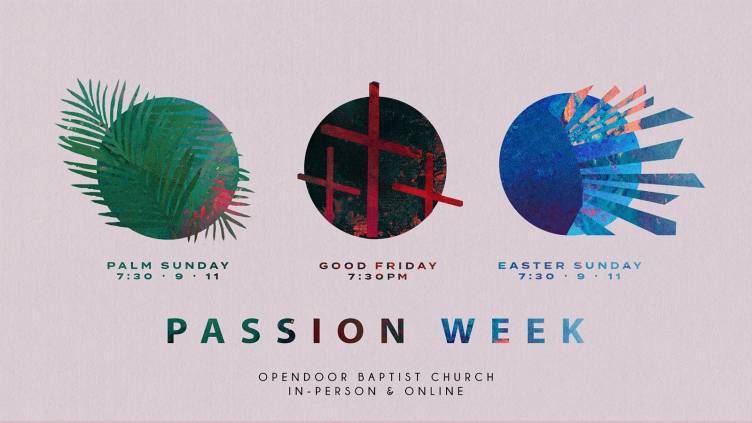 PALM SUNDAY
7:30 · 9 · 11

GOOD FRIDAY
7:30PM

EASTER SUNDAY
7:30 · 9 · 11

PASSION WEEK

OPENDOOR BAPTIST CHURCH
IN-PERSON & ONLINE